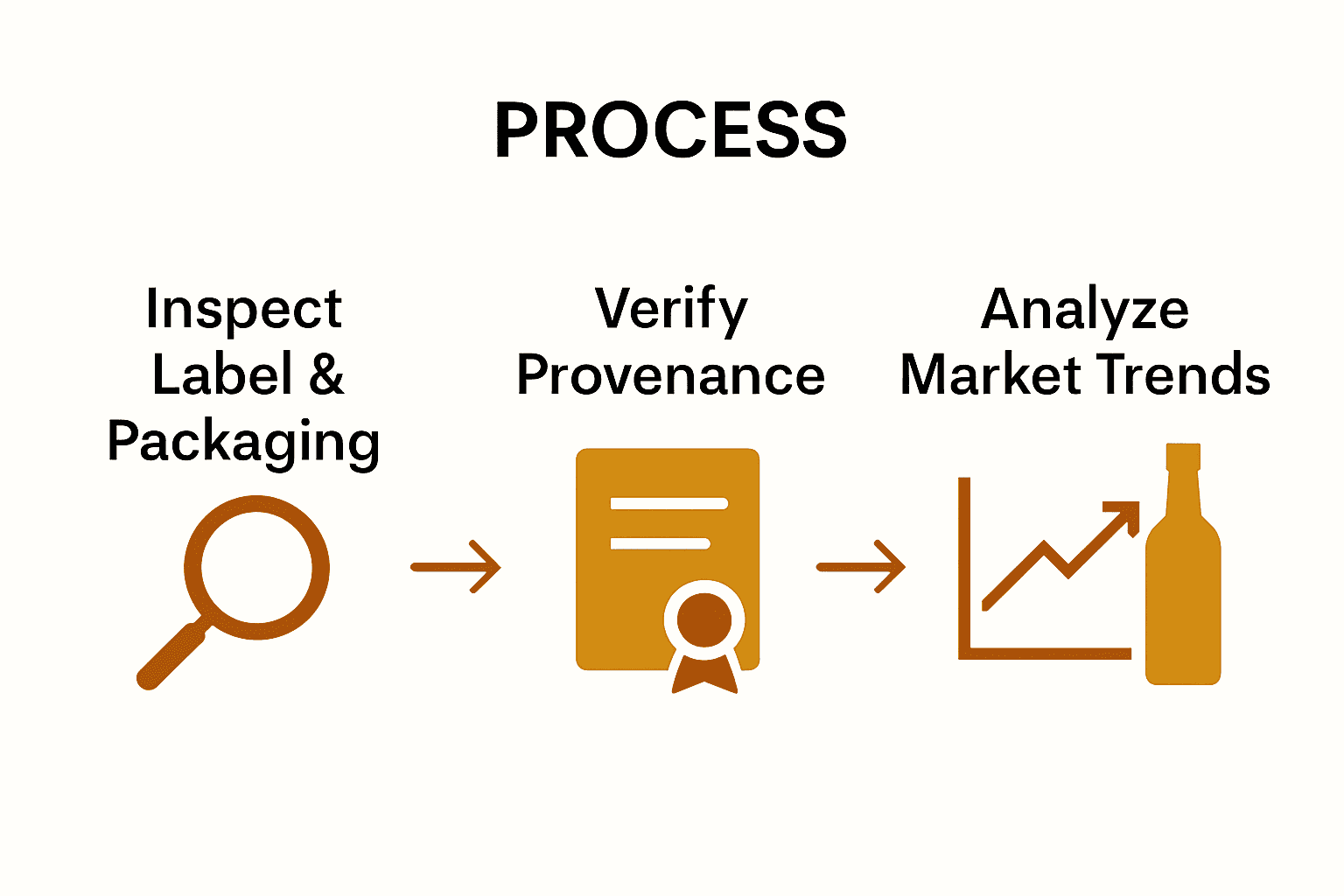 PROCESS

Inspect Label & Packaging

Verify Provenance

Analyze Market Trends